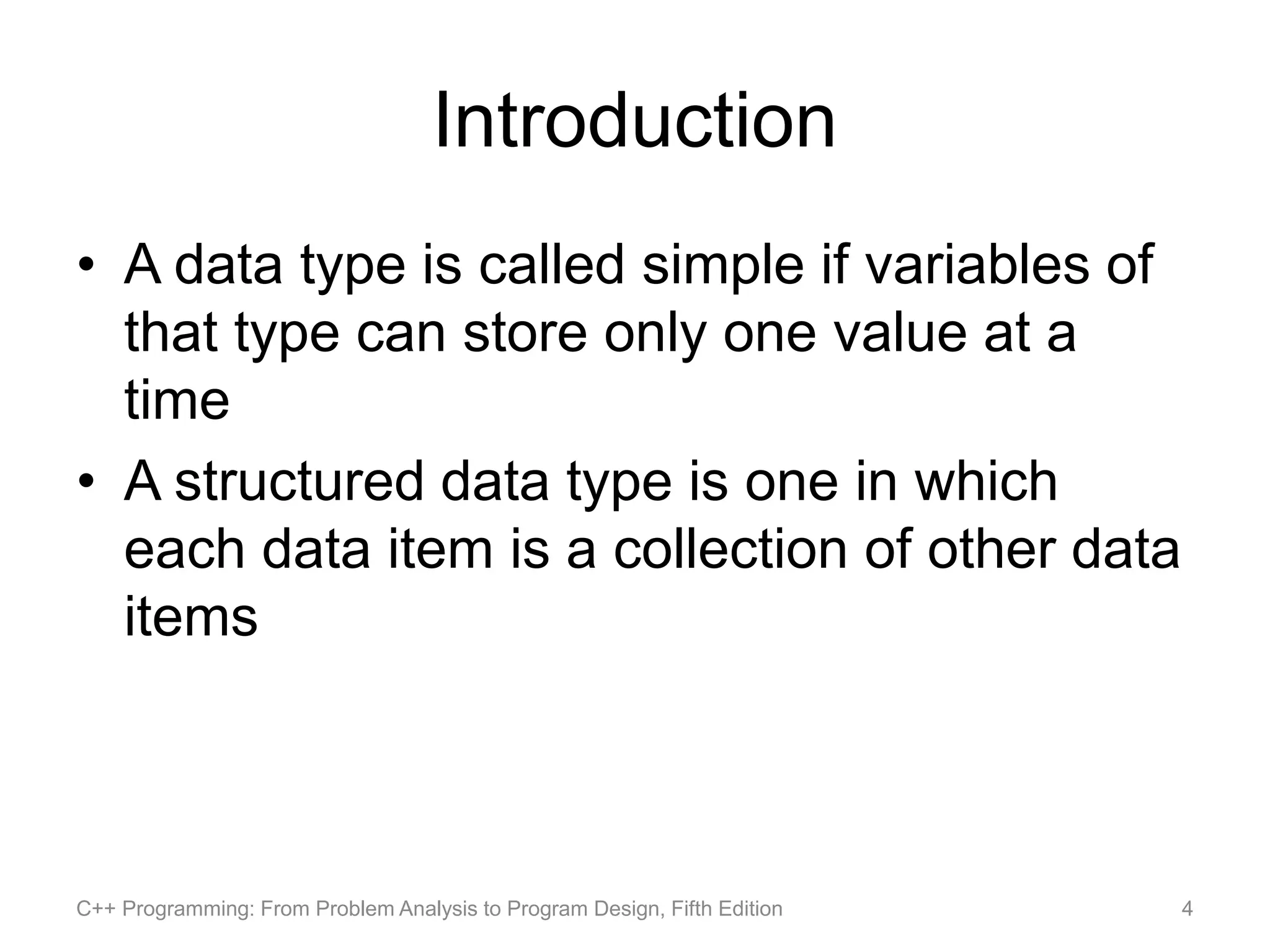 Introduction

• A data type is called simple if variables of that type can store only one value at a time

• A structured data type is one in which each data item is a collection of other data items

C++ Programming: From Problem Analysis to Program Design, Fifth Edition

4